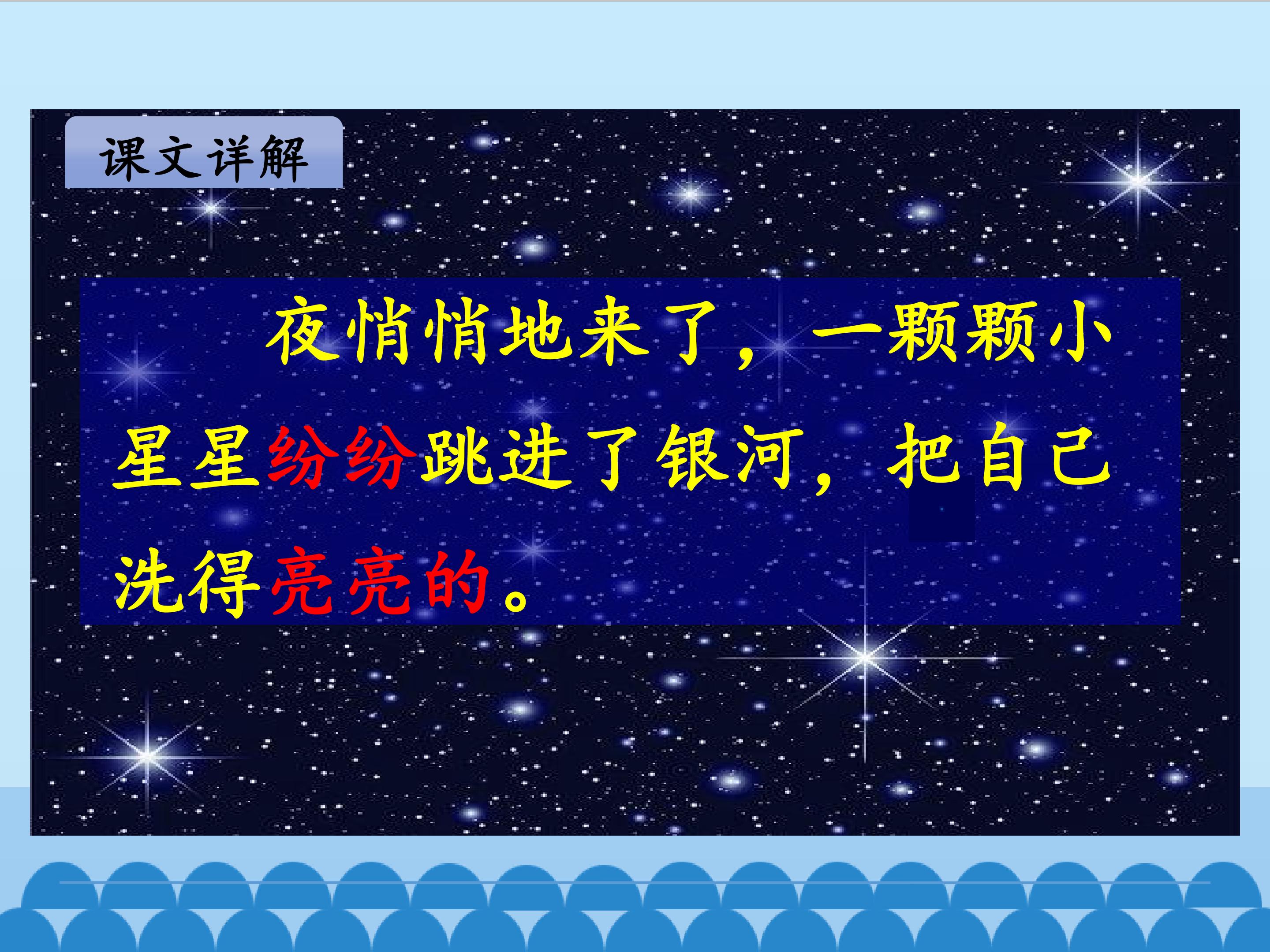 课文详解

夜悄悄地来了，一颗颗小星星纷纷跳进了银河，把自己洗得亮亮的。